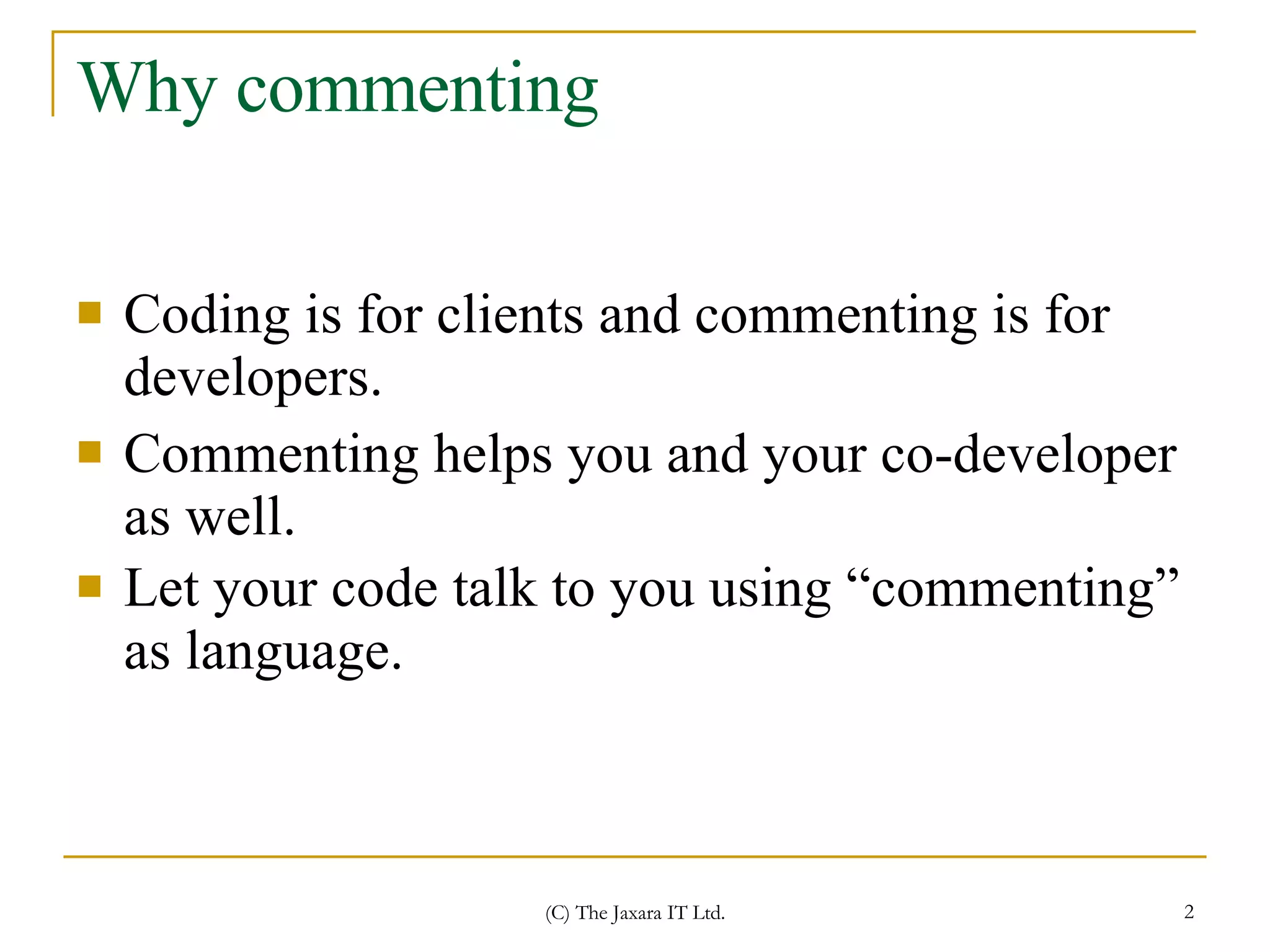 Why commenting

- Coding is for clients and commenting is for developers.
- Commenting helps you and your co-developer as well.
- Let your code talk to you using “commenting” as language.

(C) The Jaxara IT Ltd.

2